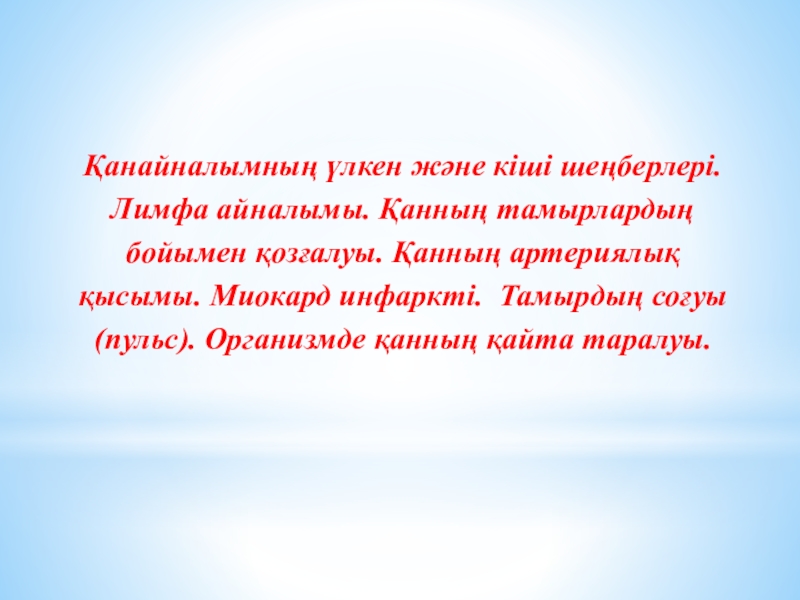 Қанайналымның үлкен және кіші шеңберлері. Лимфа айналымы. Қанның тамырлардың бойымен қозғалуы. Қанның артериялық қысымы. Миокард инфаркті.  Тамырдың соғуы (пульс). Организмде қанның қайта таралуы.